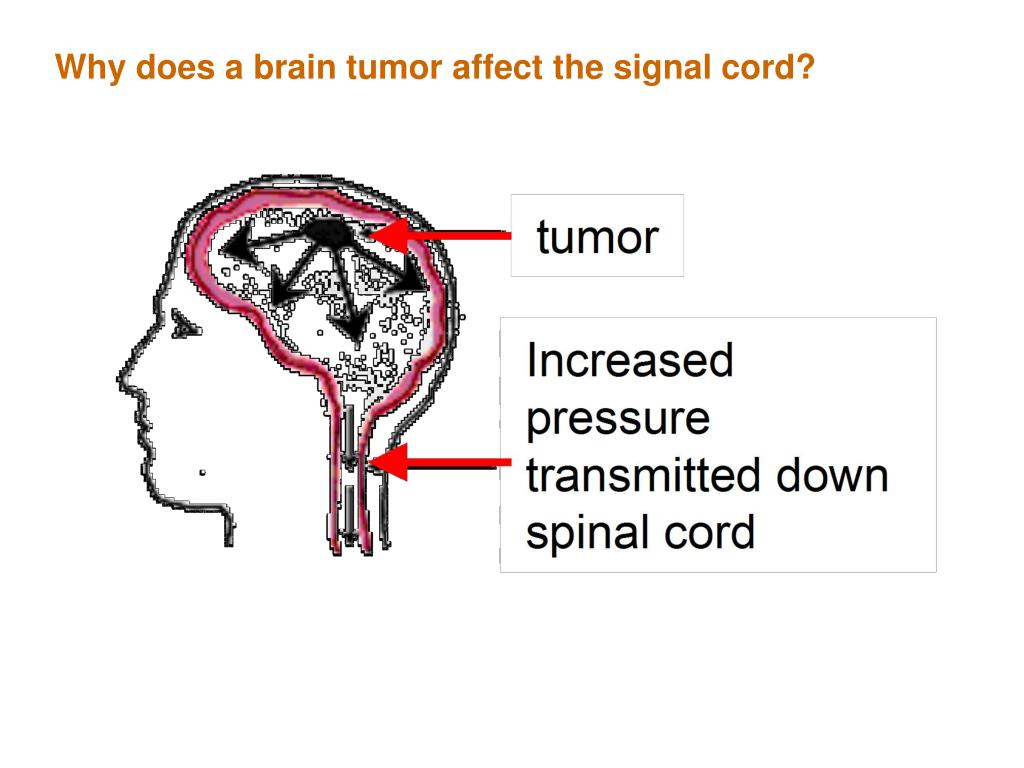 Why does a brain tumor affect the signal cord?

tumor

Increased pressure transmitted down spinal cord